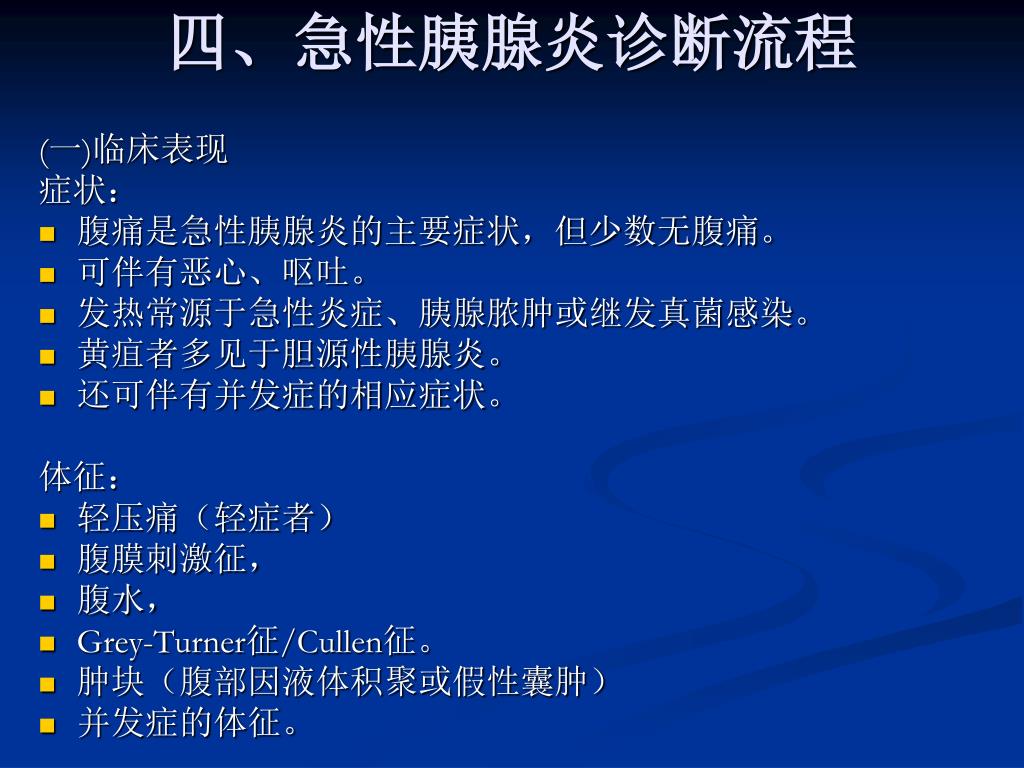 四、急性胰腺炎诊断流程

(一)临床表现
症状：
- 腹痛是急性胰腺炎的主要症状，但少数无腹痛。
- 可伴有恶心、呕吐。
- 发热常源于急性炎症、胰腺脓肿或继发真菌感染。
- 黄疸者多见于胆源性胰腺炎。
- 还可伴有并发症的相应症状。

体征：
- 轻压痛（轻症者）
- 腹膜刺激征，
- 腹水，
- Grey-Turner征/Cullen征。
- 肿块（腹部因液体积聚或假性囊肿）
- 并发症的体征。